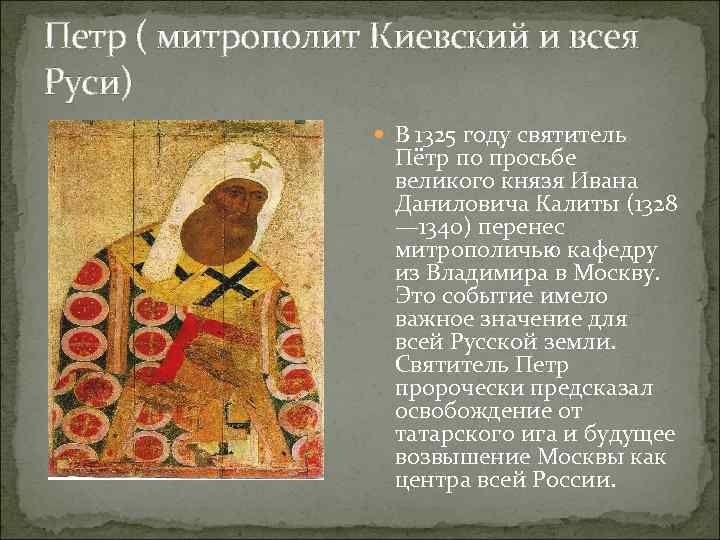 Петр ( митрополит Киевский и всея Руси)

В 1325 году святитель Пётр по просьбе великого князя Ивана Даниловича Калиты (1328—1340) перенес митрополичью кафедру из Владимира в Москву. Это событие имело важное значение для всей Русской земли. Святитель Петр пророчески предсказал освобождение от татарского ига и будущее возвышение Москвы как центра всей России.